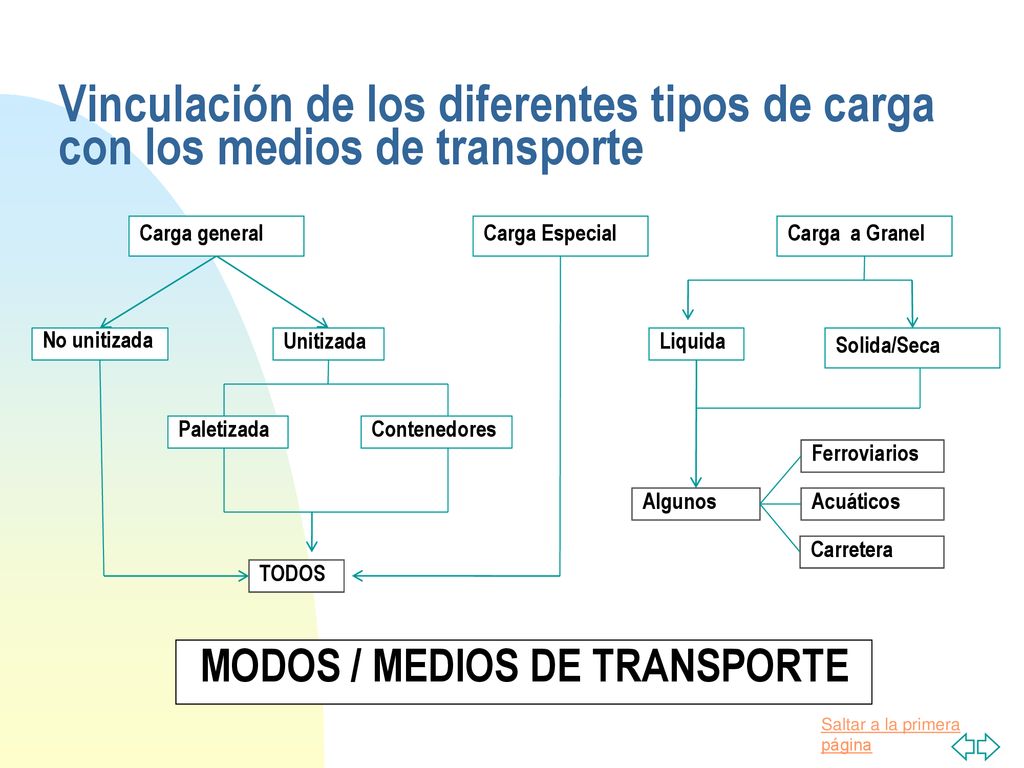 Vinculación de los diferentes tipos de carga con los medios de transporte

Carga general

Carga Especial

Carga a Granel

No unitizada

Unitizada

Liquida

Solida/Seca

Paletizada

Contenedores

Ferroviarios

Algunos

Acuáticos

Carretera

TODOS

MODOS / MEDIOS DE TRANSPORTE

Saltar a la primera página